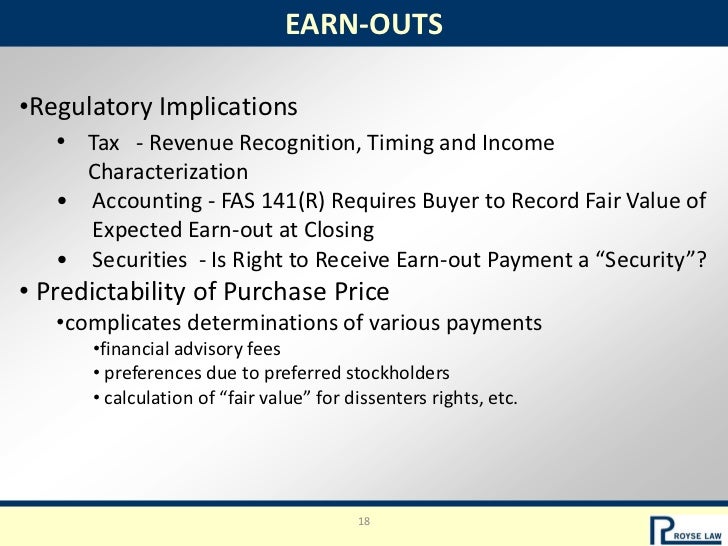 EARN-OUTS

•Regulatory Implications

• Tax - Revenue Recognition, Timing and Income Characterization

• Accounting - FAS 141(R) Requires Buyer to Record Fair Value of Expected Earn-out at Closing

• Securities - Is Right to Receive Earn-out Payment a “Security”?

• Predictability of Purchase Price

•complicates determinations of various payments

•financial advisory fees

• preferences due to preferred stockholders

• calculation of “fair value” for dissenters rights, etc.

18

ROYSE LAW